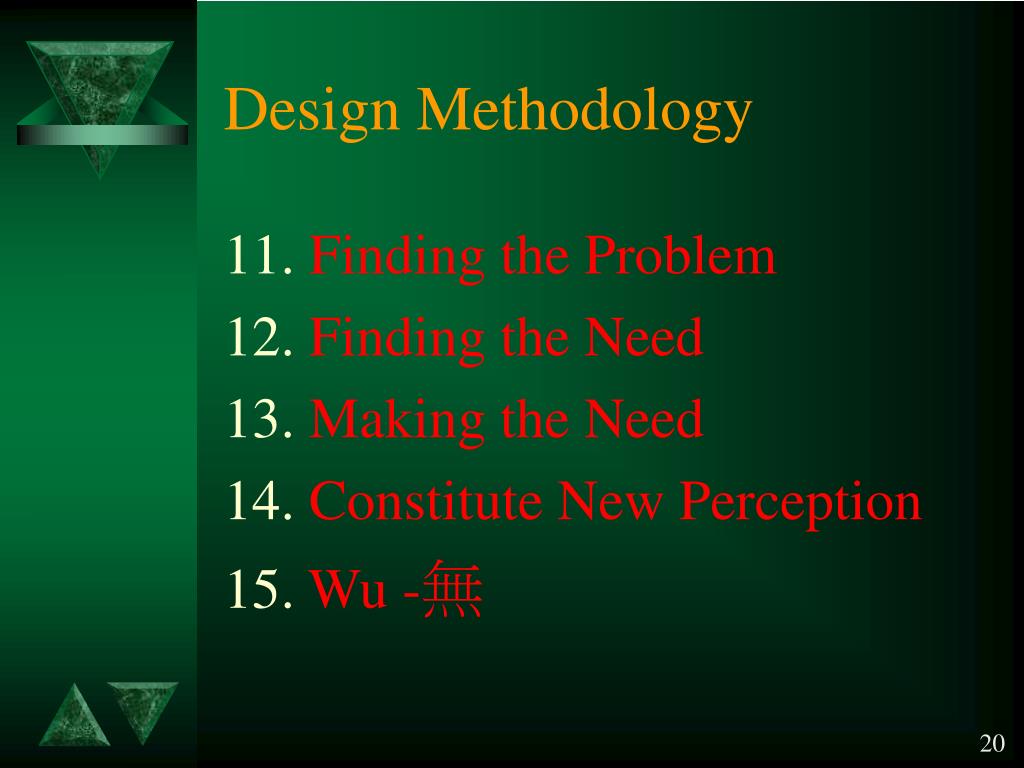 Design Methodology

11. Finding the Problem
12. Finding the Need
13. Making the Need
14. Constitute New Perception
15. Wu -無

20